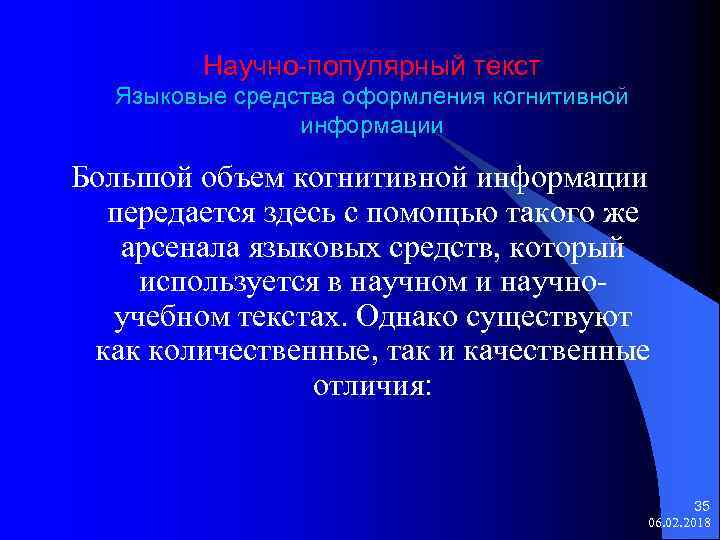 Научно-популярный текст
Языковые средства оформления когнитивной информации

Большой объем когнитивной информации передается здесь с помощью такого же арсенала языковых средств, который используется в научном и научно-учебном текстах. Однако существуют как количественные, так и качественные отличия:

35
06.02.2018